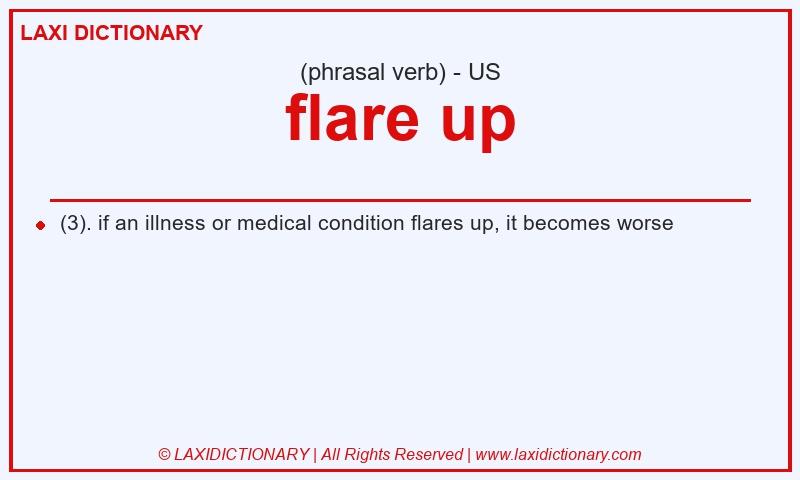 LAXI DICTIONARY

(phrasal verb) - US

flare up

(3). if an illness or medical condition flares up, it becomes worse

© LAXIDICTIONARY | All Rights Reserved | www.laxidictionary.com